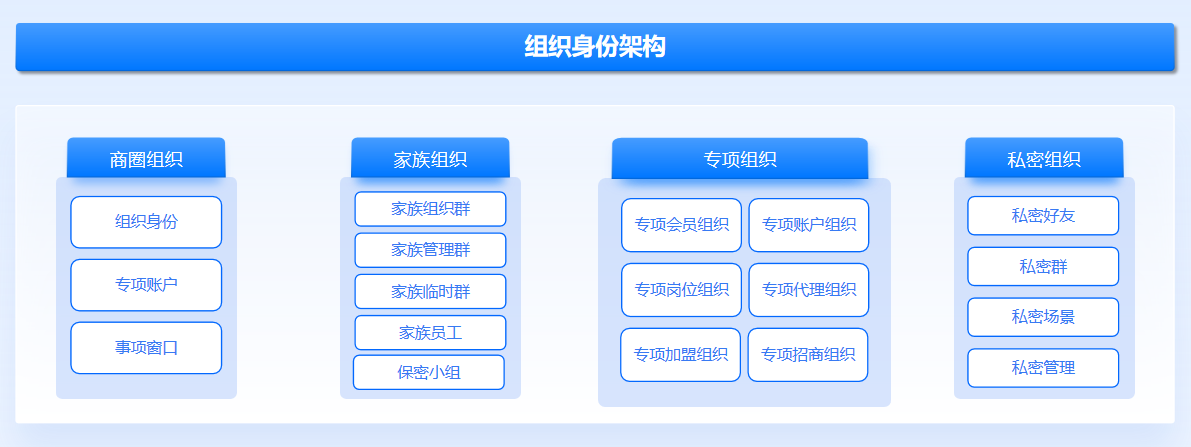 组织身份架构

商圈组织
组织身份
专项账户
事项窗口

家族组织
家族组织群
家族管理群
家族临时群
家族员工
保密小组

专项组织
专项会员组织
专项账户组织
专项岗位组织
专项代理组织
专项加盟组织
专项招商组织

私密组织
私密好友
私密群
私密场景
私密管理